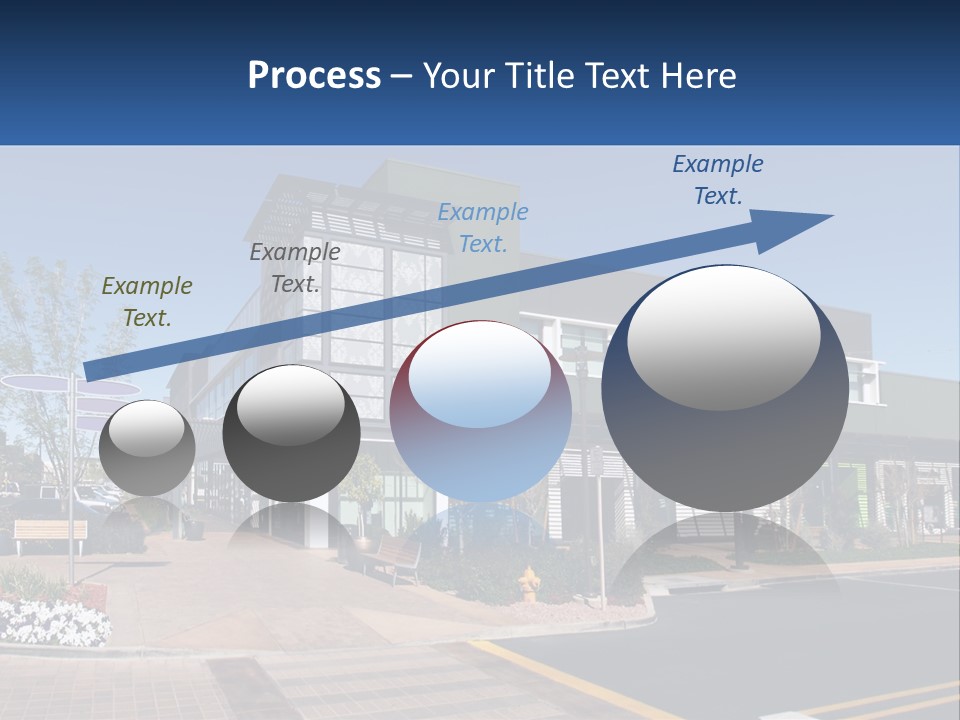 Process – Your Title Text Here

Example Text.

Example Text.

Example Text.

Example Text.